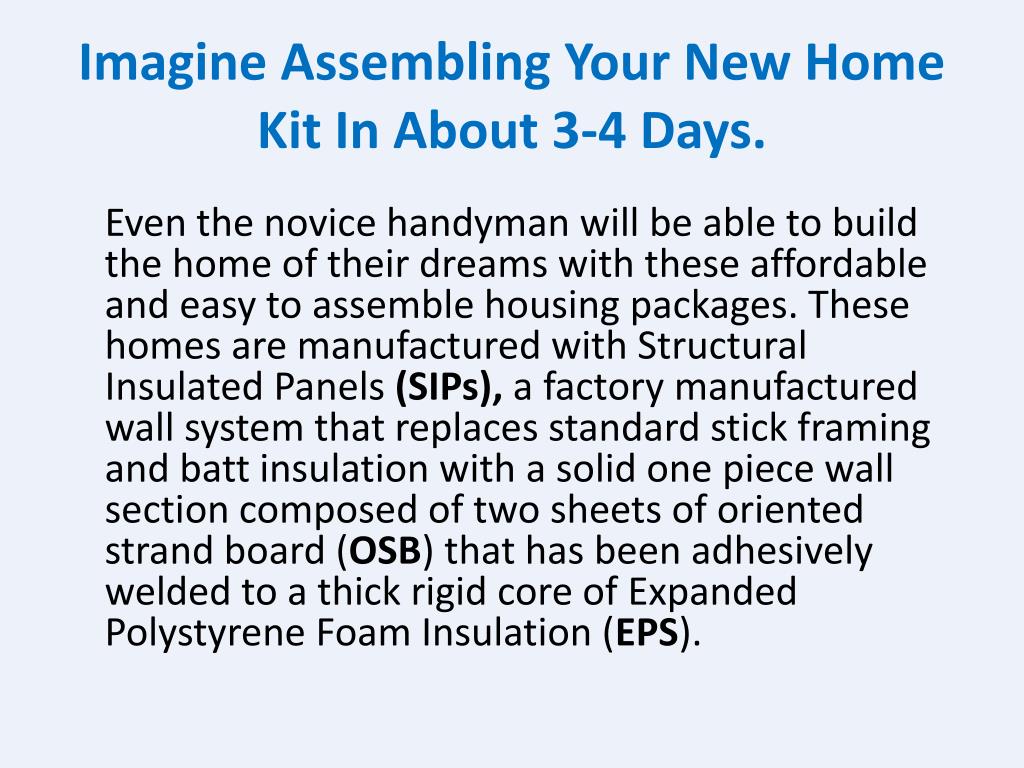 Imagine Assembling Your New Home Kit In About 3-4 Days.

Even the novice handyman will be able to build the home of their dreams with these affordable and easy to assemble housing packages. These homes are manufactured with Structural Insulated Panels (SIPs), a factory manufactured wall system that replaces standard stick framing and batt insulation with a solid one piece wall section composed of two sheets of oriented strand board (OSB) that has been adhesively welded to a thick rigid core of Expanded Polystyrene Foam Insulation (EPS).